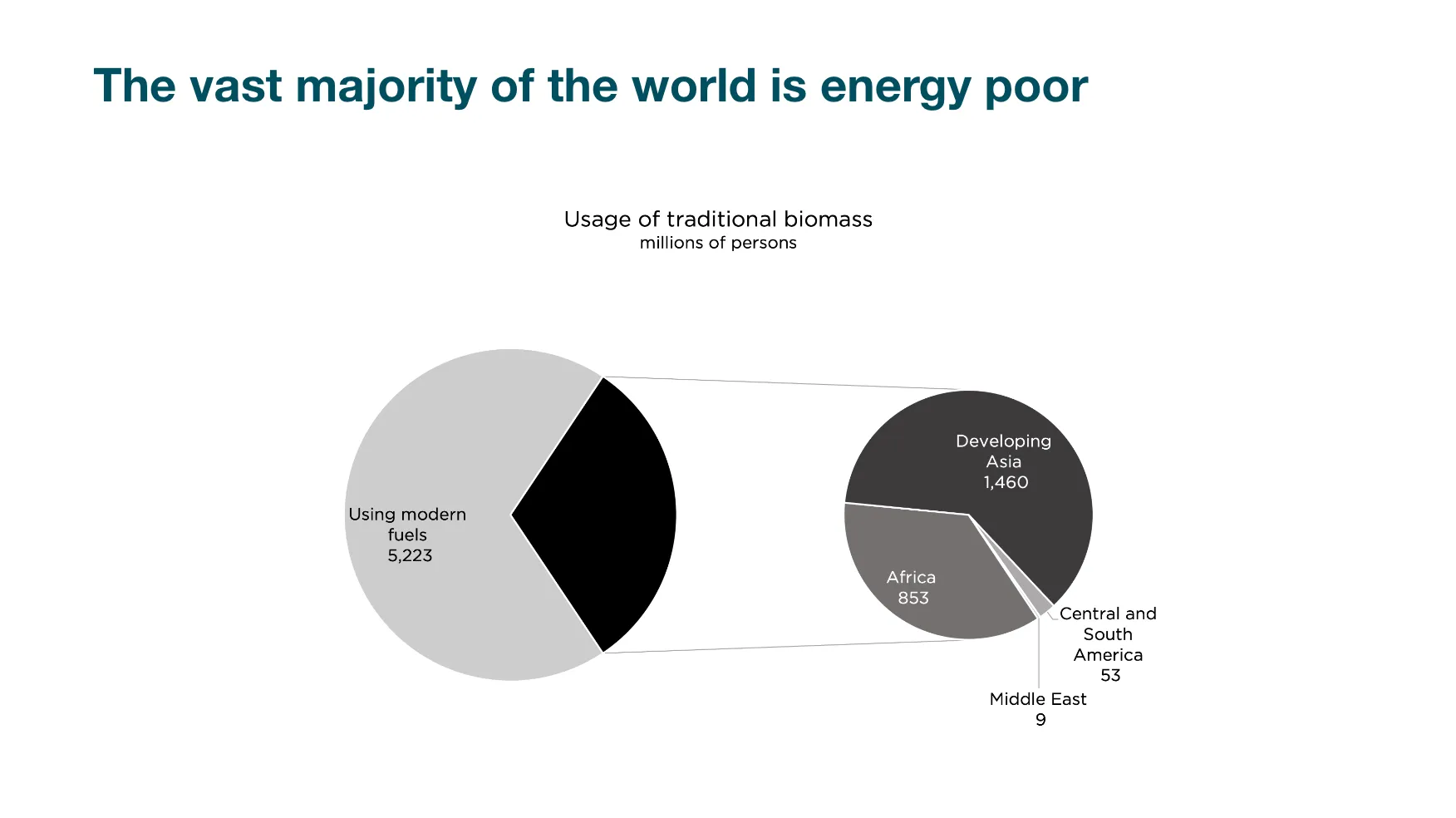 The vast majority of the world is energy poor

Usage of traditional biomass
millions of persons

Using modern fuels
5,223

Developing Asia
1,460

Africa
853

Central and South America
53

Middle East
9